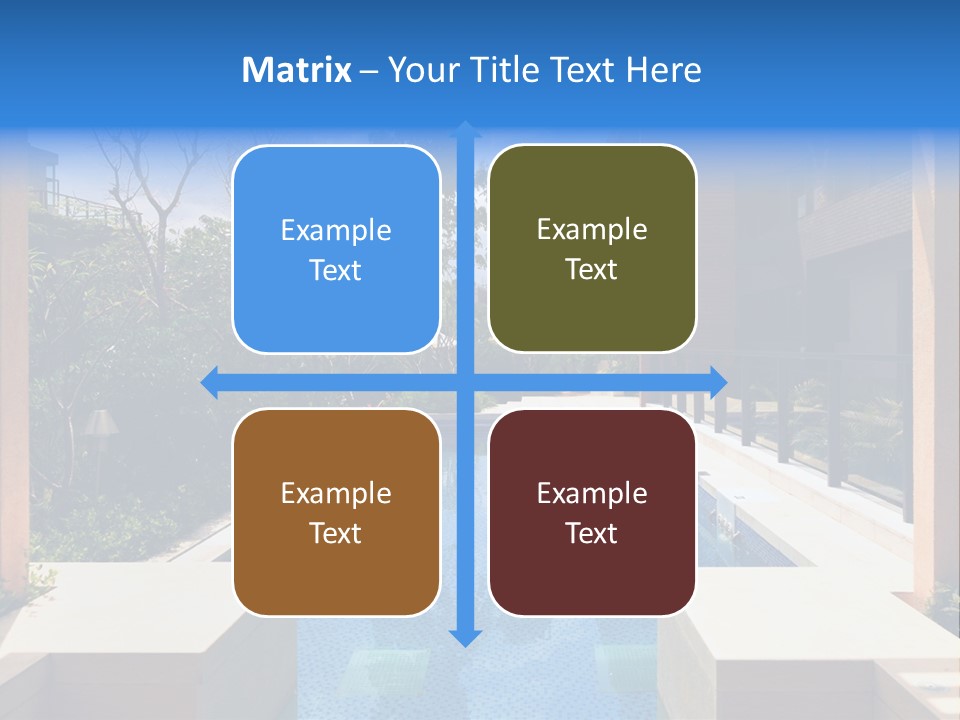 Matrix – Your Title Text Here

Example Text

Example Text

Example Text

Example Text